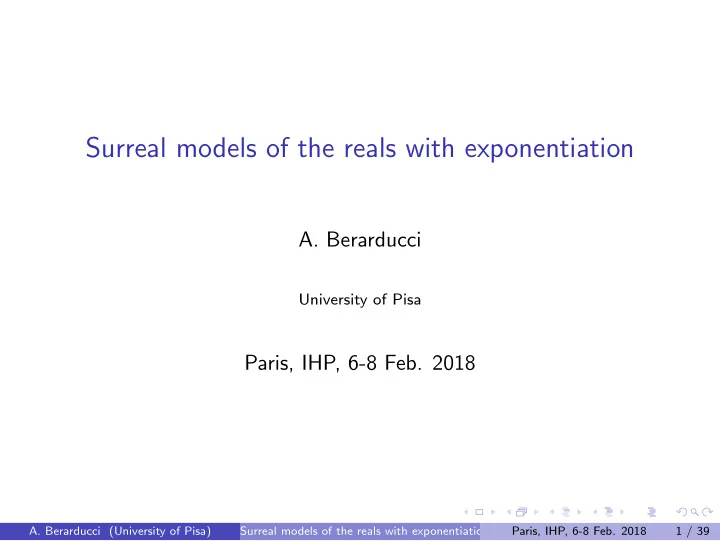 Surreal models of the reals with exponentiation

A. Berarducci

University of Pisa

Paris, IHP, 6-8 Feb. 2018

A. Berarducci (University of Pisa) Surreal models of the reals with exponentiatic Paris, IHP, 6-8 Feb. 2018 1 / 39